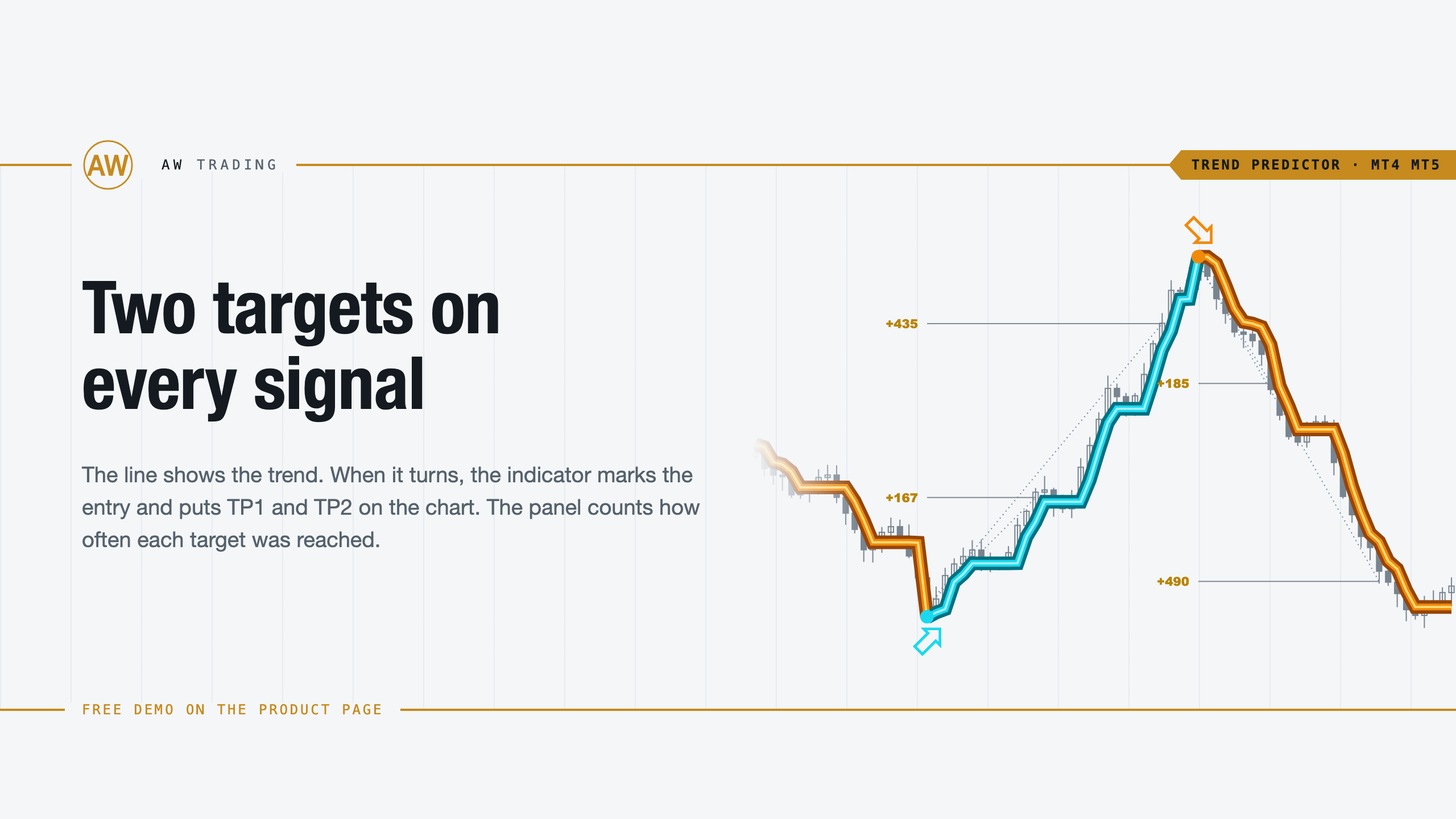 AW AW TRADING

TREND PREDICTOR · MT4 MT5

Two targets on every signal

The line shows the trend. When it turns, the indicator marks the entry and puts TP1 and TP2 on the chart. The panel counts how often each target was reached.

+435

+185

+167

+490

FREE DEMO ON THE PRODUCT PAGE